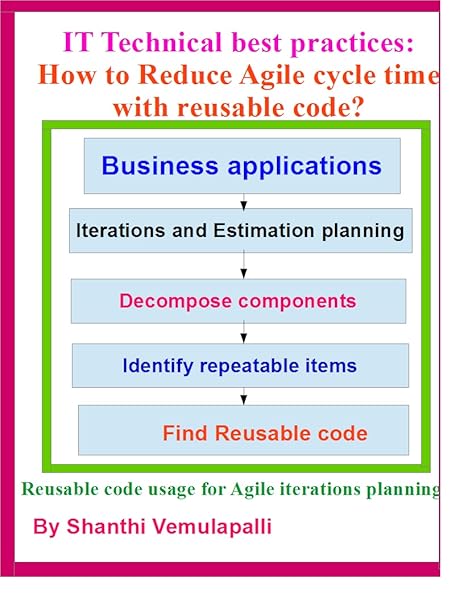 IT Technical best practices:
How to Reduce Agile cycle time with reusable code?

Business applications

Iterations and Estimation planning

Decompose components

Identify repeatable items

Find Reusable code

Reusable code usage for Agile iterations planning

By Shanthi Vemulapalli